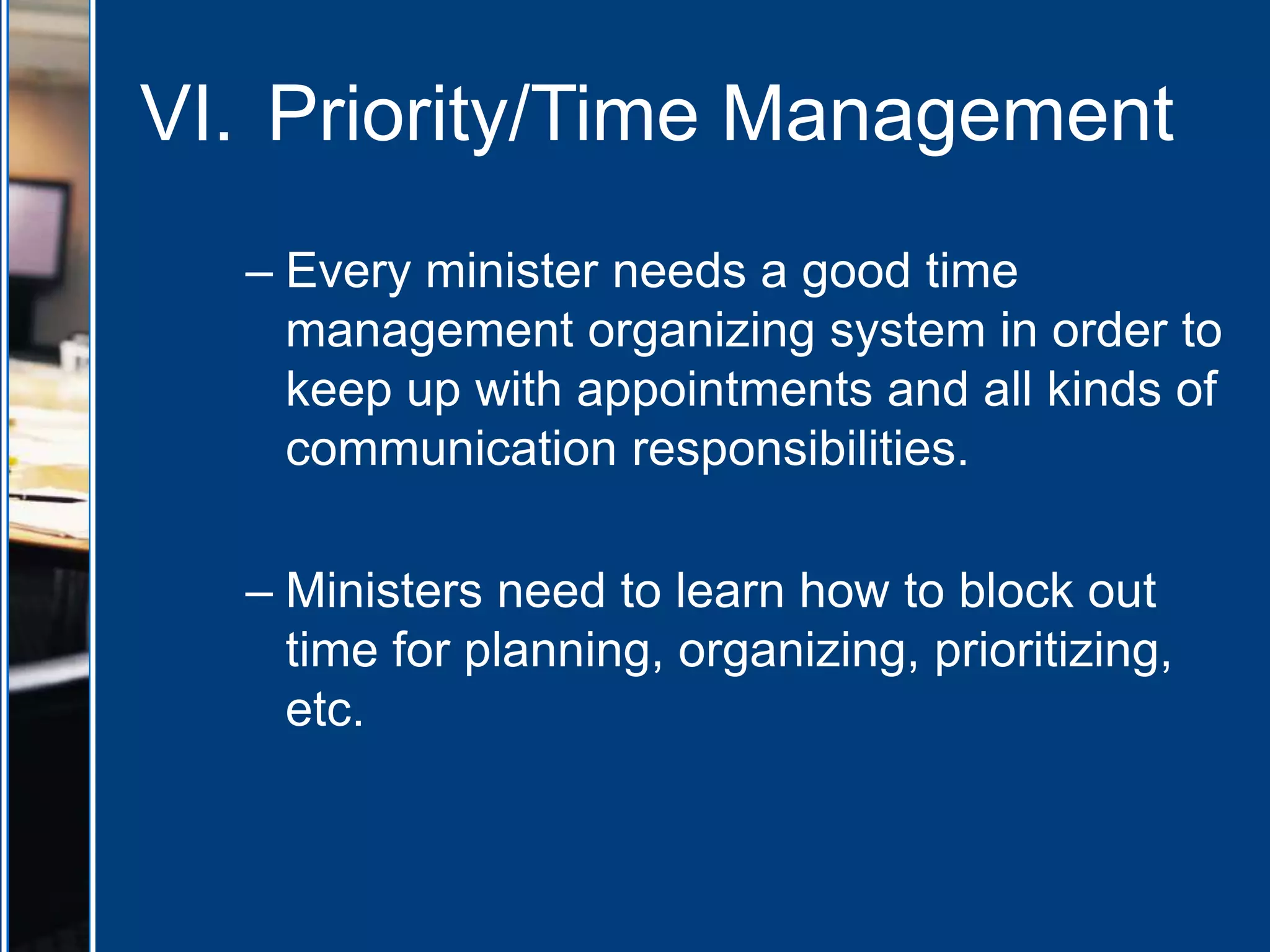 VI. Priority/Time Management

– Every minister needs a good time management organizing system in order to keep up with appointments and all kinds of communication responsibilities.

– Ministers need to learn how to block out time for planning, organizing, prioritizing, etc.